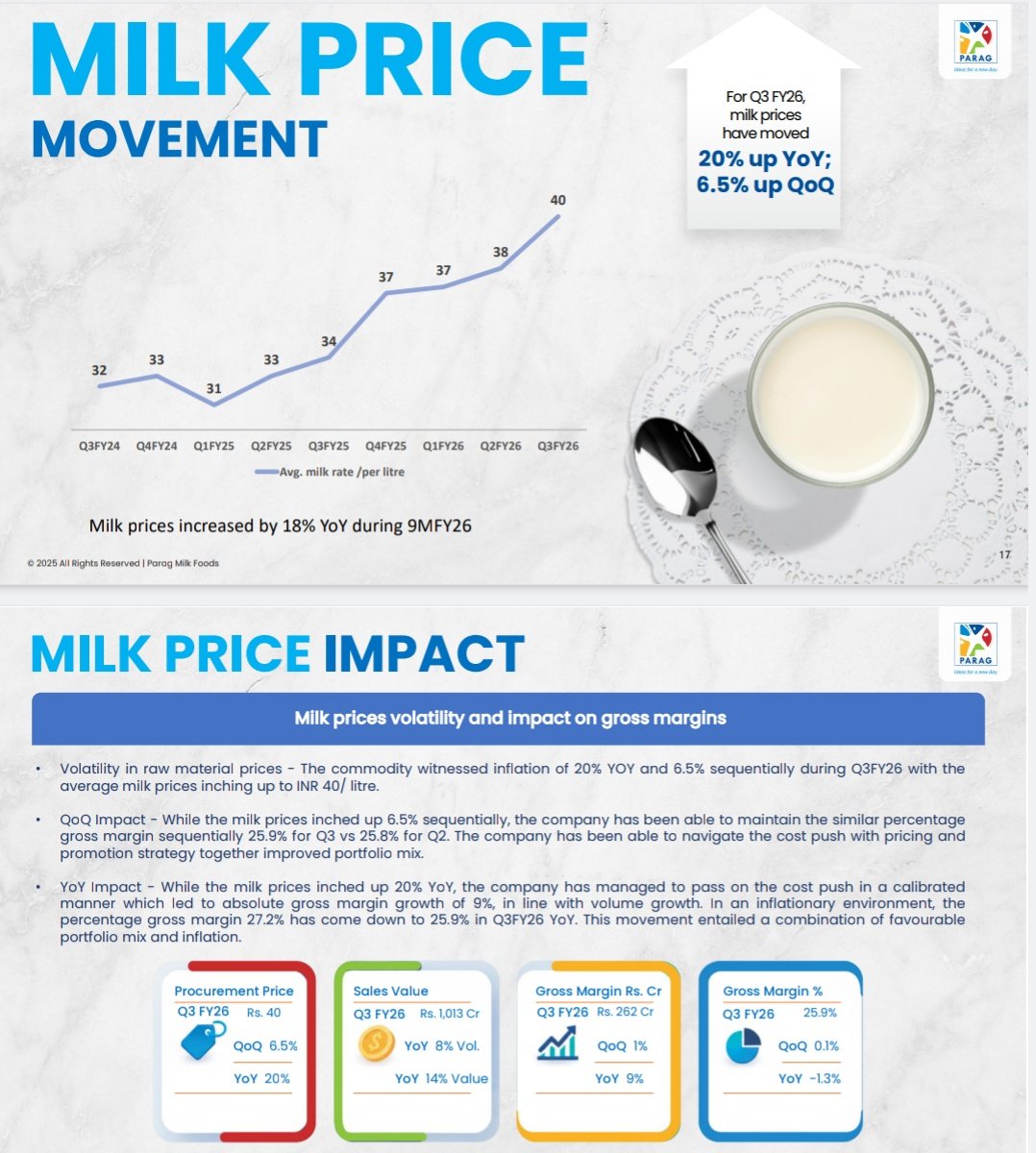 MILK PRICE
MOVEMENT

PARAG
Ideas for a new day

For Q3 FY26, milk prices have moved
20% up YoY;
6.5% up QoQ

32 33 31 33 34 37 37 38 40

Q3FY24 Q4FY24 Q1FY25 Q2FY25 Q3FY25 Q4FY25 Q1FY26 Q2FY26 Q3FY26

Avg. milk rate /per litre

Milk prices increased by 18% YoY during 9MFY26

© 2025 All Rights Reserved | Parag Milk Foods

17

MILK PRICE IMPACT

PARAG
Ideas for a new day

Milk prices volatility and impact on gross margins

• Volatility in raw material prices - The commodity witnessed inflation of 20% YOY and 6.5% sequentially during Q3FY26 with the average milk prices inching up to INR 40/ litre.

• QoQ Impact - While the milk prices inched up 6.5% sequentially, the company has been able to maintain the similar percentage gross margin sequentially 25.9% for Q3 vs 25.8% for Q2. The company has been able to navigate the cost push with pricing and promotion strategy together improved portfolio mix.

• YoY Impact - While the milk prices inched up 20% YoY, the company has managed to pass on the cost push in a calibrated manner which led to absolute gross margin growth of 9%, in line with volume growth. In an inflationary environment, the percentage gross margin 27.2% has come down to 25.9% in Q3FY26 YoY. This movement entailed a combination of favourable portfolio mix and inflation.

Procurement Price
Q3 FY26 Rs. 40
QoQ 6.5%
YoY 20%

Sales Value
Q3 FY26 Rs. 1,013 Cr
YoY 8% Vol.
YoY 14% Value

Gross Margin Rs. Cr
Q3 FY26 Rs. 262 Cr
QoQ 1%
YoY 9%

Gross Margin %
Q3 FY26 25.9%
QoQ 0.1%
YoY -1.3%